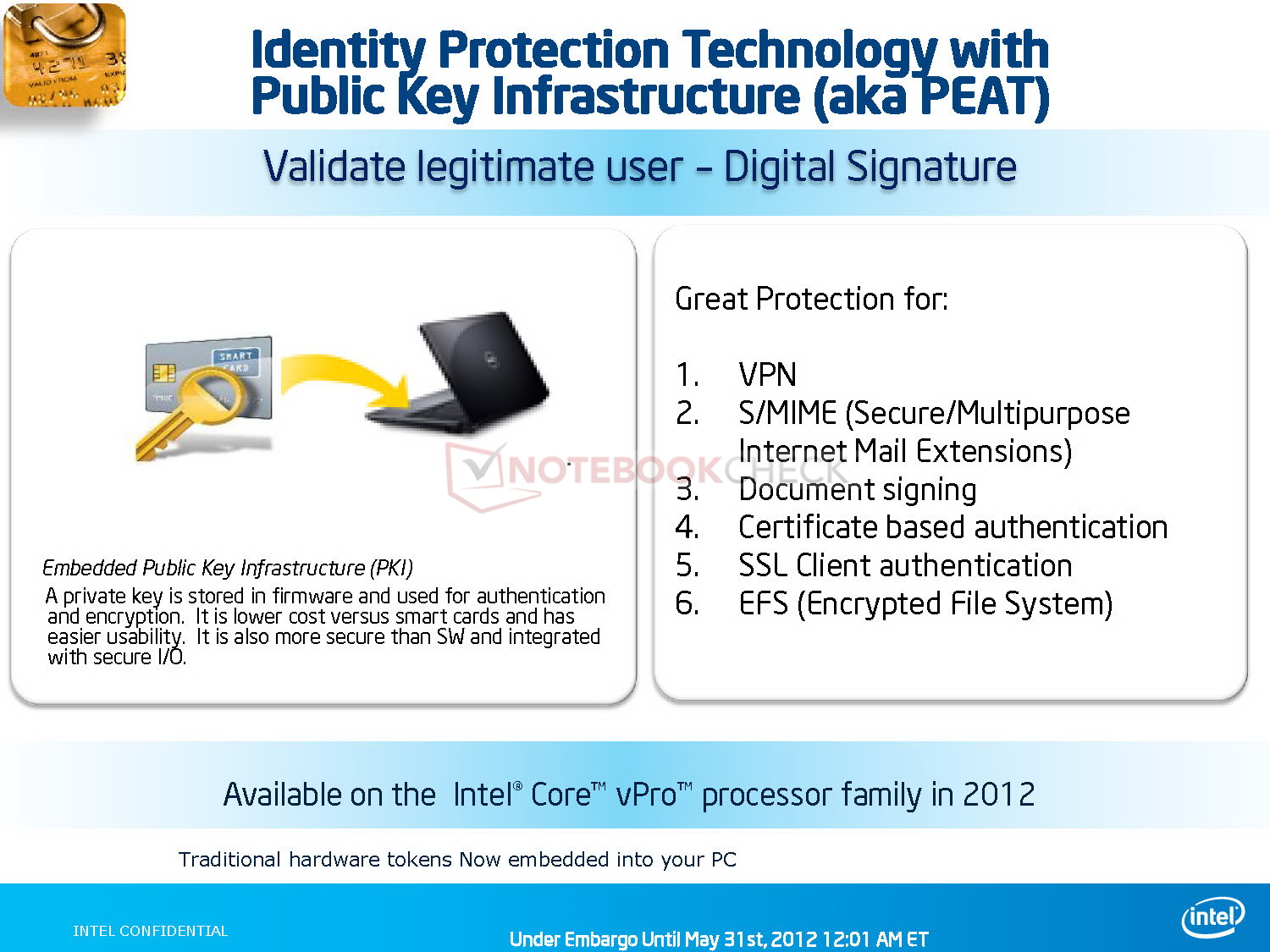 Identity Protection Technology with Public Key Infrastructure (aka PEAT)

Validate legitimate user – Digital Signature

SMART CARD

NOTEBOOKCHECK

Embedded Public Key Infrastructure (PKI)

A private key is stored in firmware and used for authentication and encryption. It is lower cost versus smart cards and has easier usability. It is also more secure than SW and integrated with secure I/O.

Great Protection for:

1. VPN
2. S/MIME (Secure/Multipurpose Internet Mail Extensions)
3. Document signing
4. Certificate based authentication
5. SSL Client authentication
6. EFS (Encrypted File System)

Available on the Intel® Core™ vPro™ processor family in 2012

Traditional hardware tokens Now embedded into your PC

INTEL CONFIDENTIAL

Under Embargo Until May 31st, 2012 12:01 AM ET

intel